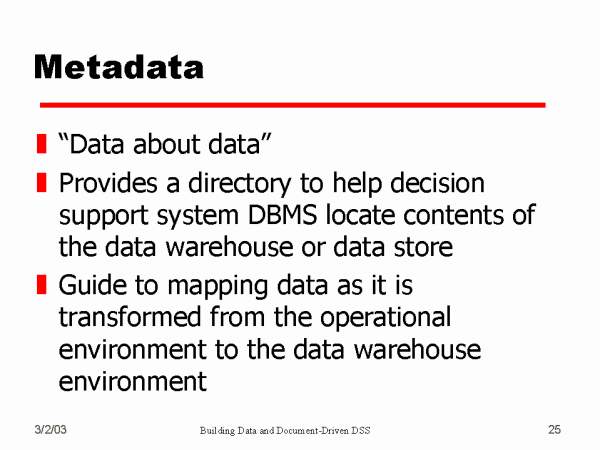 Metadata

“Data about data”

Provides a directory to help decision support system DBMS locate contents of the data warehouse or data store

Guide to mapping data as it is transformed from the operational environment to the data warehouse environment

3/2/03

Building Data and Document-Driven DSS

25